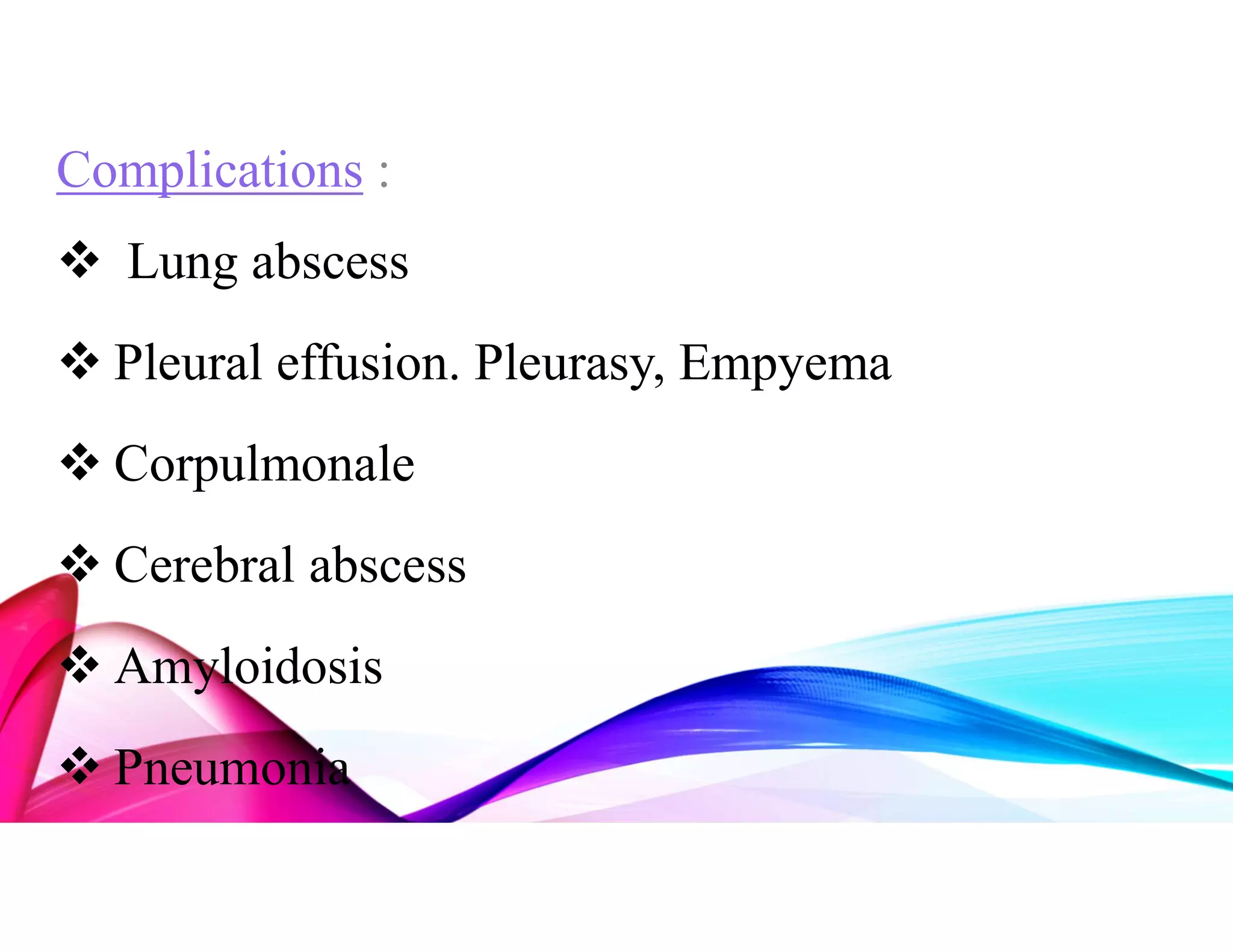 Complications :

❖ Lung abscess

❖ Pleural effusion. Pleurasy, Empyema

❖ Corpulmonale

❖ Cerebral abscess

❖ Amyloidosis

❖ Pneumonia